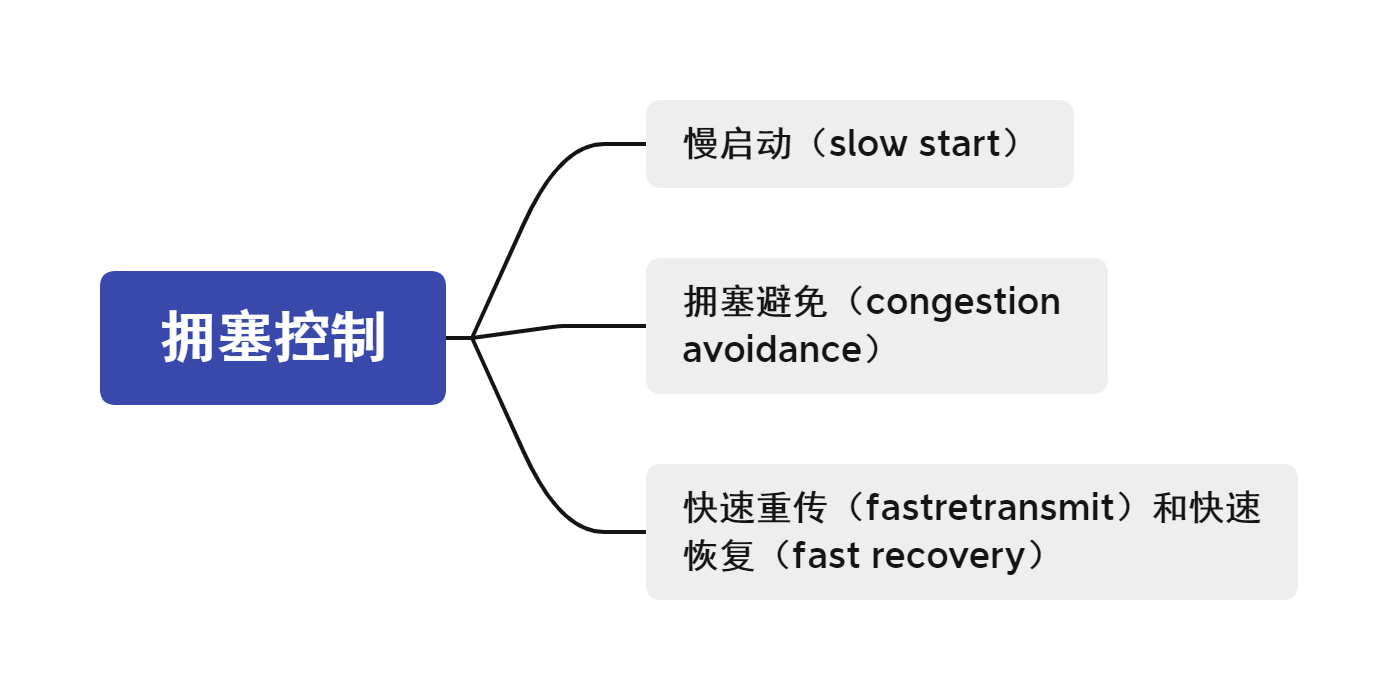 拥塞控制

慢启动（slow start）

拥塞避免（congestion avoidance）

快速重传（fastretransmit）和快速恢复（fast recovery）